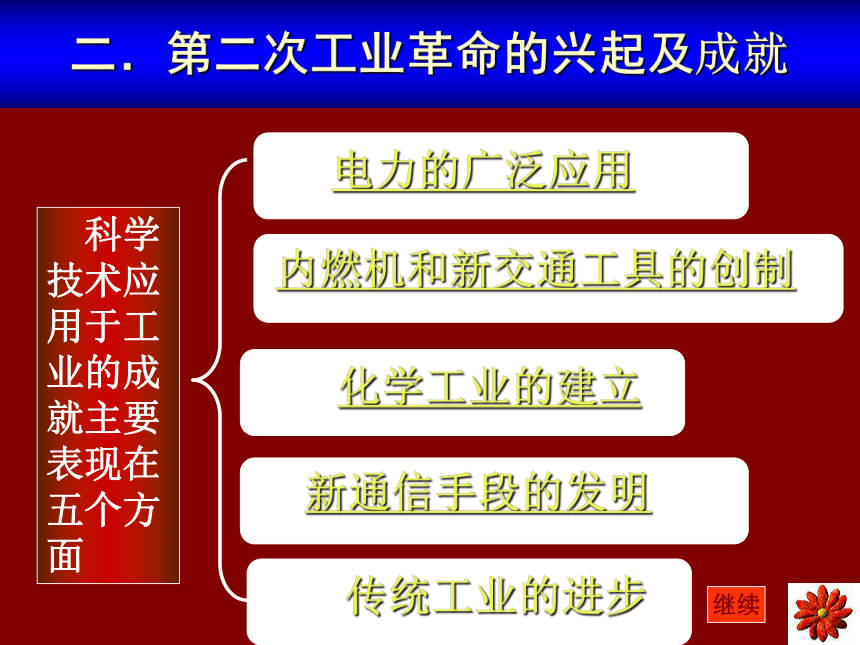 二．第二次工业革命的兴起及成就

科学技术应用于工业的成就主要表现在五个方面

电力的广泛应用

内燃机和新交通工具的创制

化学工业的建立

新通信手段的发明

传统工业的进步

继续